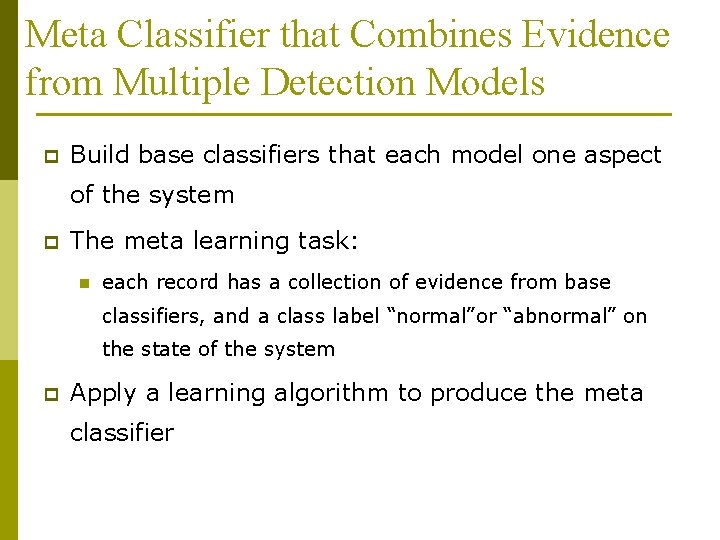 Meta Classifier that Combines Evidence from Multiple Detection Models

Build base classifiers that each model one aspect of the system

The meta learning task:

each record has a collection of evidence from base classifiers, and a class label “normal”or “abnormal” on the state of the system

Apply a learning algorithm to produce the meta classifier